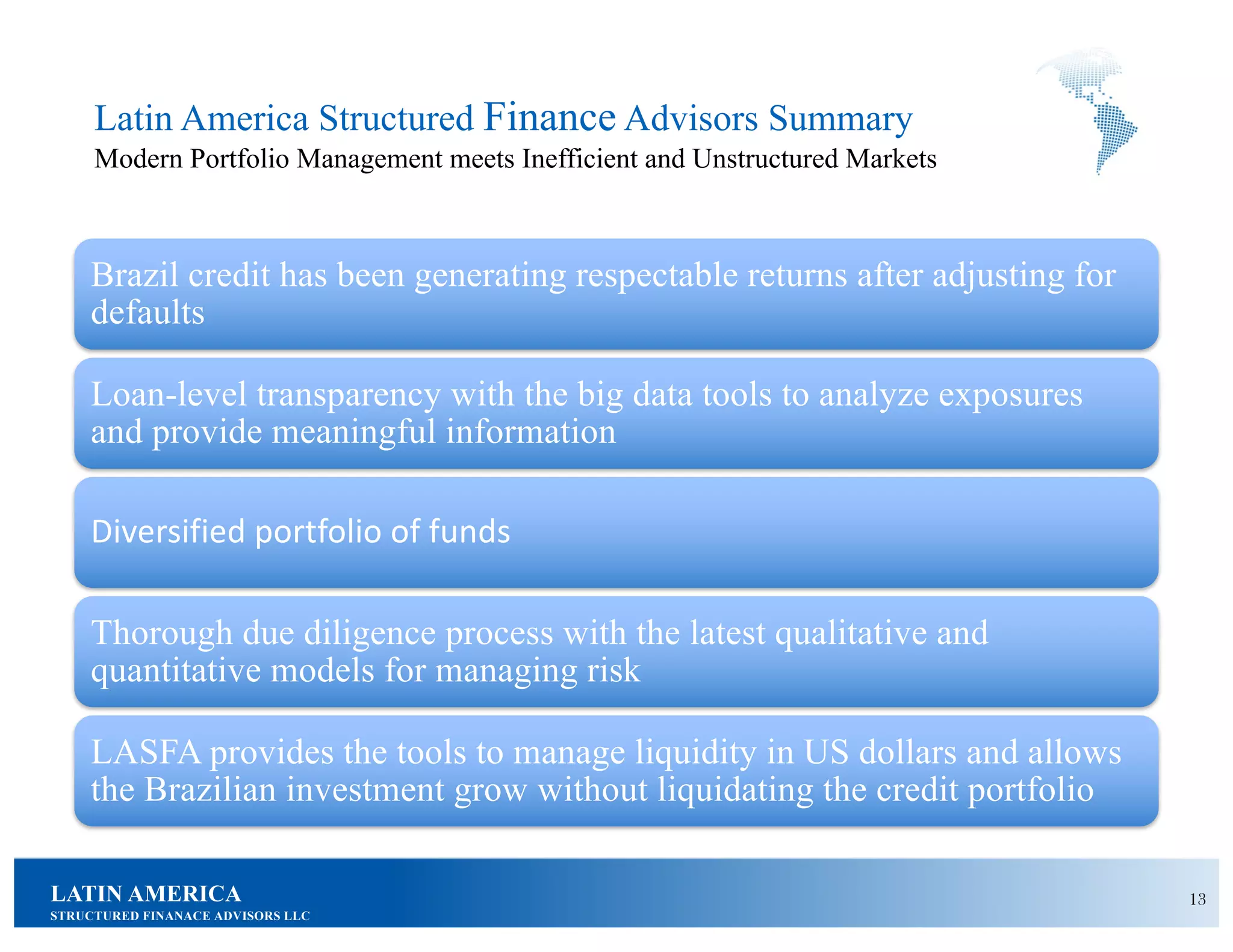 Latin America Structured Finance Advisors Summary
Modern Portfolio Management meets Inefficient and Unstructured Markets

Brazil credit has been generating respectable returns after adjusting for defaults

Loan-level transparency with the big data tools to analyze exposures and provide meaningful information

Diversified portfolio of funds

Thorough due diligence process with the latest qualitative and quantitative models for managing risk

LASFA provides the tools to manage liquidity in US dollars and allows the Brazilian investment grow without liquidating the credit portfolio

LATIN AMERICA
STRUCTURED FINANACE ADVISORS LLC

13